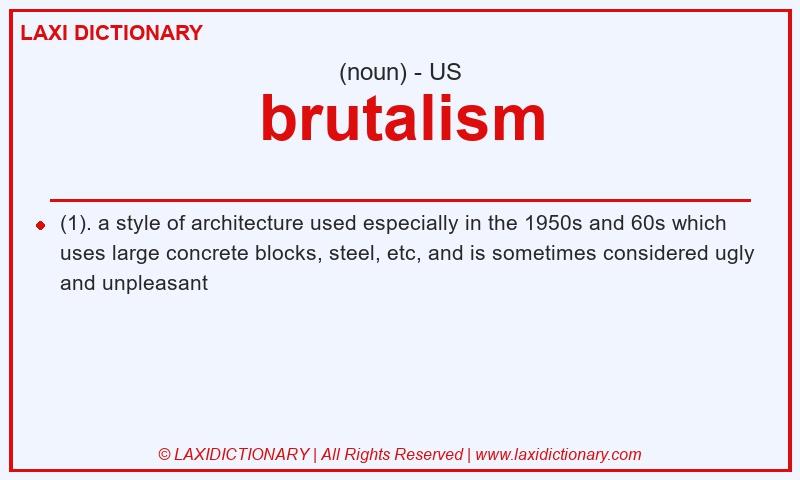 LAXI DICTIONARY

(noun) - US

brutalism

(1). a style of architecture used especially in the 1950s and 60s which uses large concrete blocks, steel, etc, and is sometimes considered ugly and unpleasant

© LAXIDICTIONARY | All Rights Reserved | www.laxidictionary.com